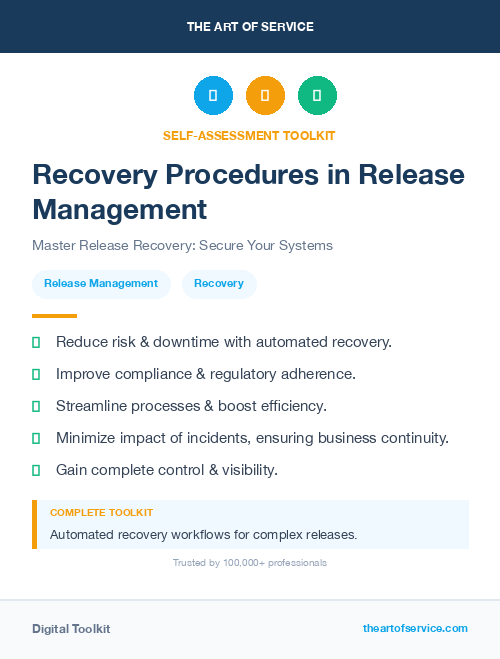 THE ART OF SERVICE

SELF-ASSESSMENT TOOLKIT

Recovery Procedures in Release Management

Master Release Recovery: Secure Your Systems

Release Management

Recovery

Reduce risk & downtime with automated recovery.

Improve compliance & regulatory adherence.

Streamline processes & boost efficiency.

Minimize impact of incidents, ensuring business continuity.

Gain complete control & visibility.

COMPLETE TOOLKIT

Automated recovery workflows for complex releases.

Trusted by 100,000+ professionals

Digital Toolkit

theartofservice.com